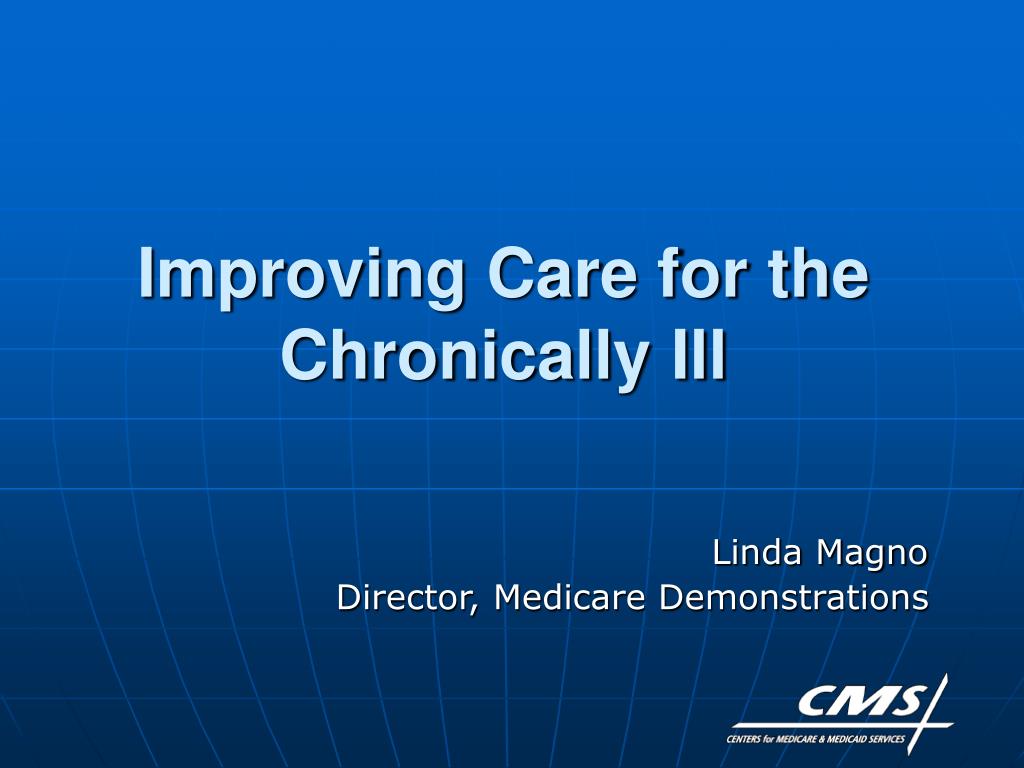 Improving Care for the Chronically Ill

Linda Magno
Director, Medicare Demonstrations

CMS
CENTERS for MEDICARE & MEDICAID SERVICES